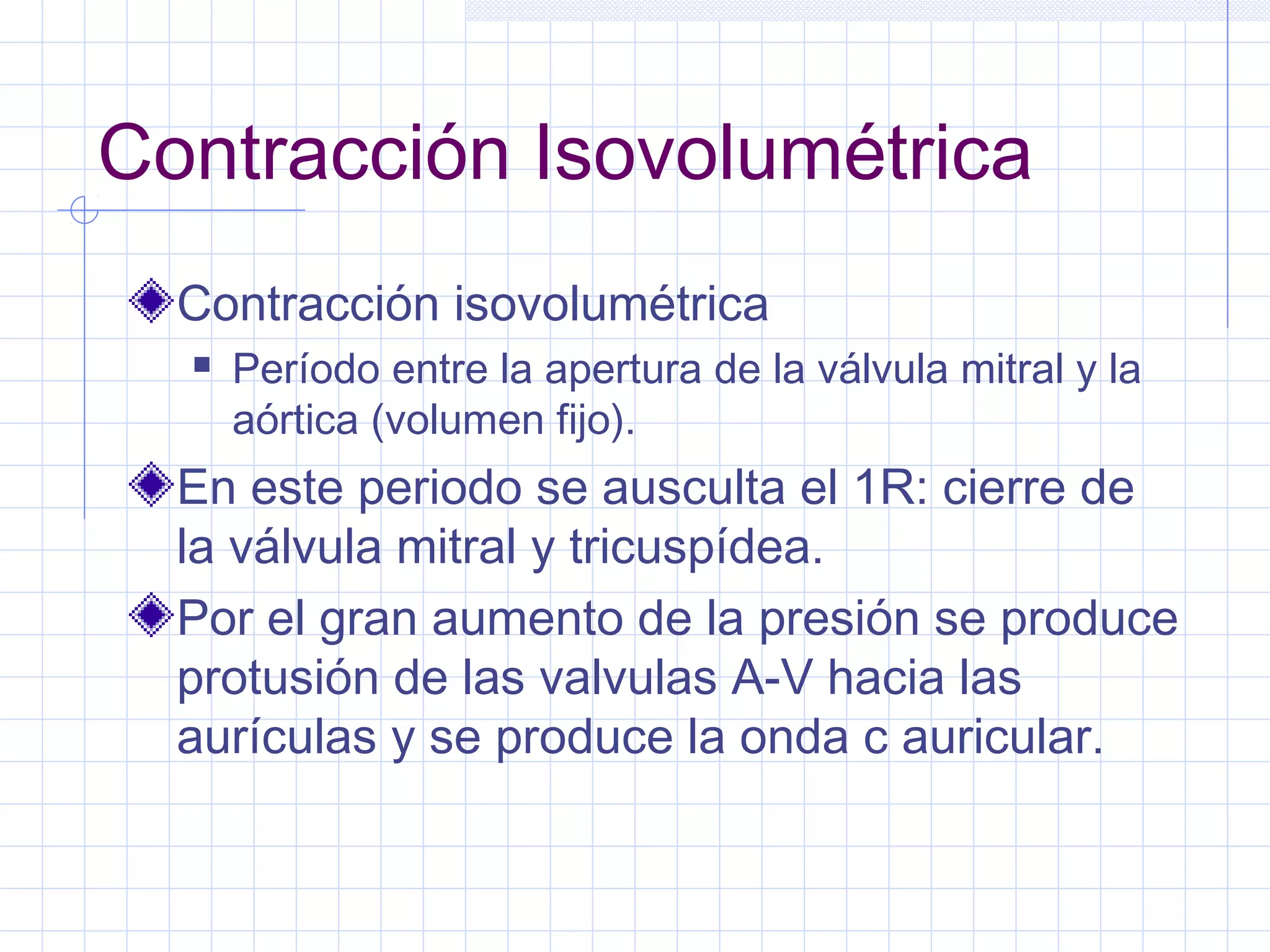 Contracción Isovolumétrica

Contracción isovolumétrica

Período entre la apertura de la válvula mitral y la aórtica (volumen fijo).

En este periodo se ausculta el 1R: cierre de la válvula mitral y tricuspídea.

Por el gran aumento de la presión se produce protusión de las valvulas A-V hacia las aurículas y se produce la onda c auricular.